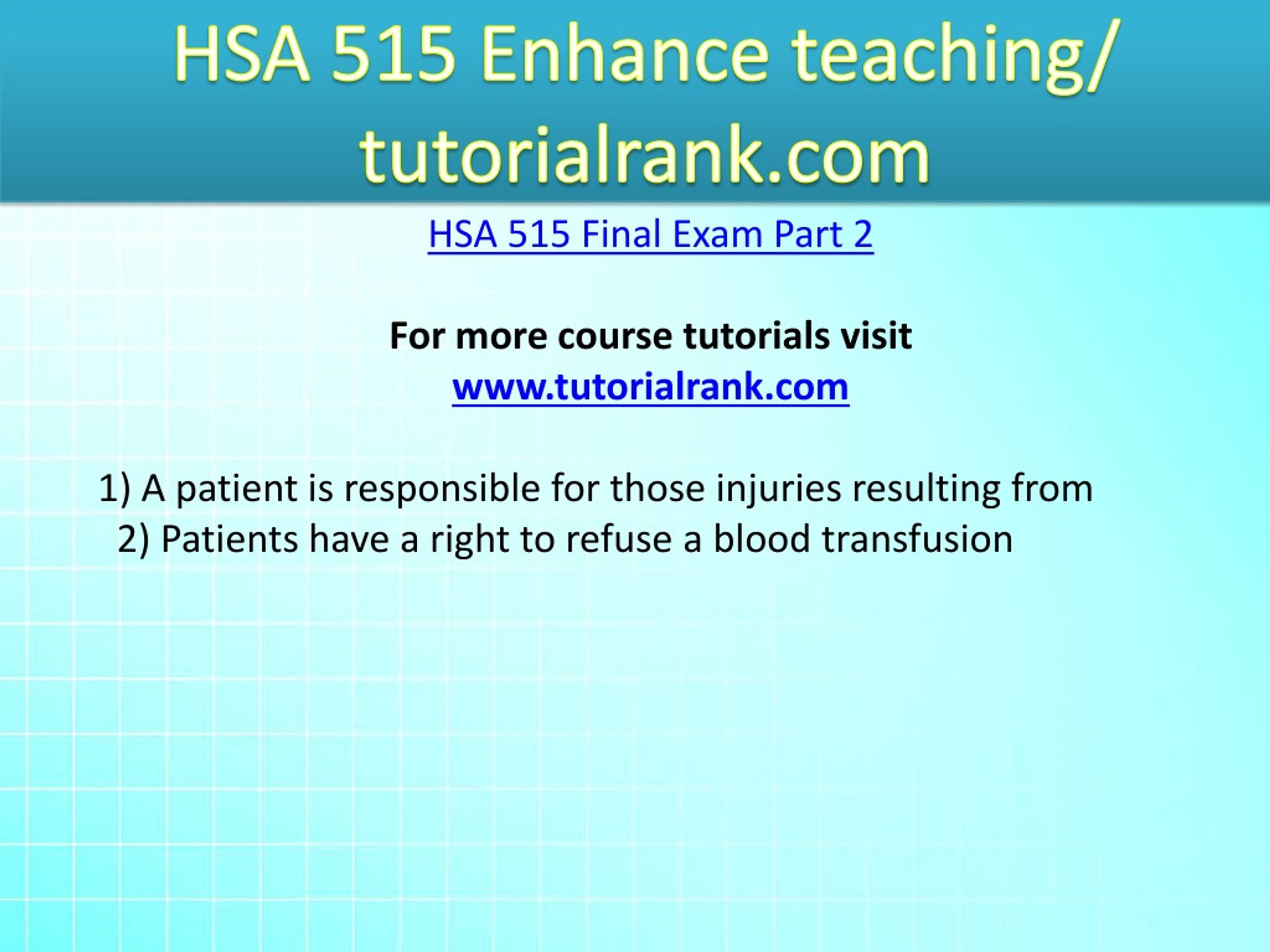 HSA 515 Enhance teaching/ tutorialrank.com

HSA 515 Final Exam Part 2

For more course tutorials visit
www.tutorialrank.com

1) A patient is responsible for those injuries resulting from
2) Patients have a right to refuse a blood transfusion